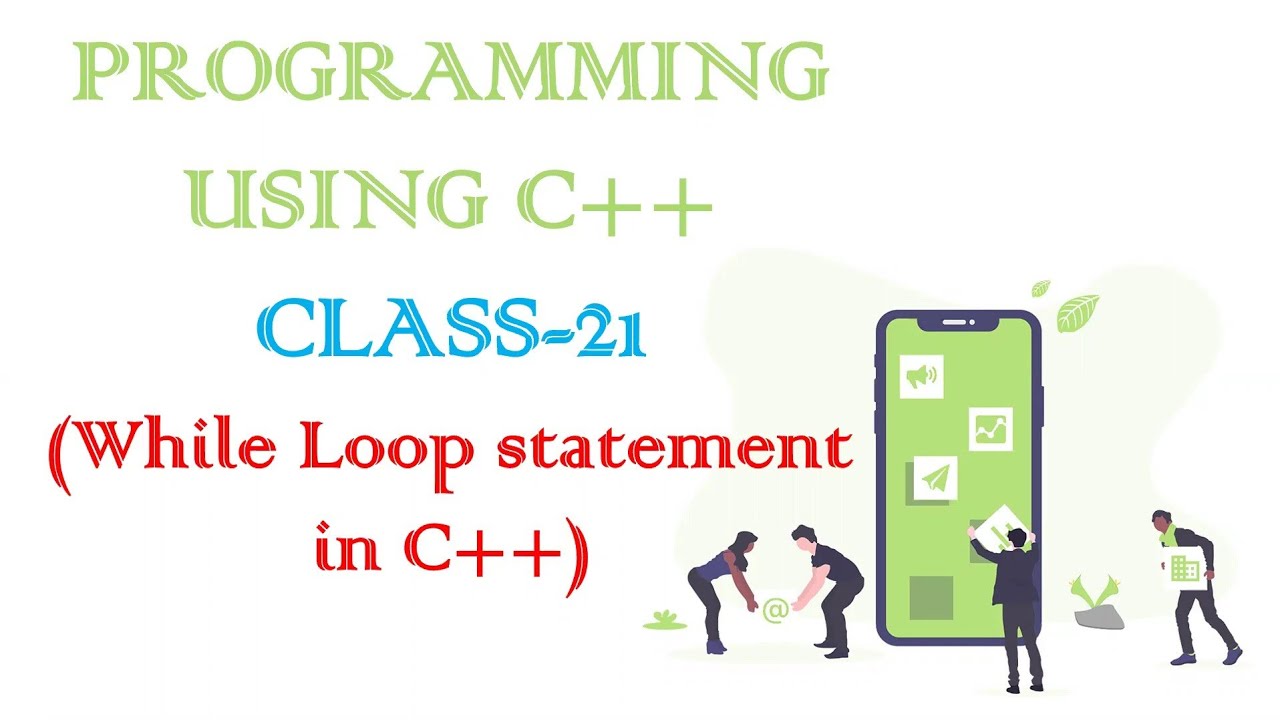 PROGRAMMING USING C++
CLASS-21
(While Loop statement in C++)

@